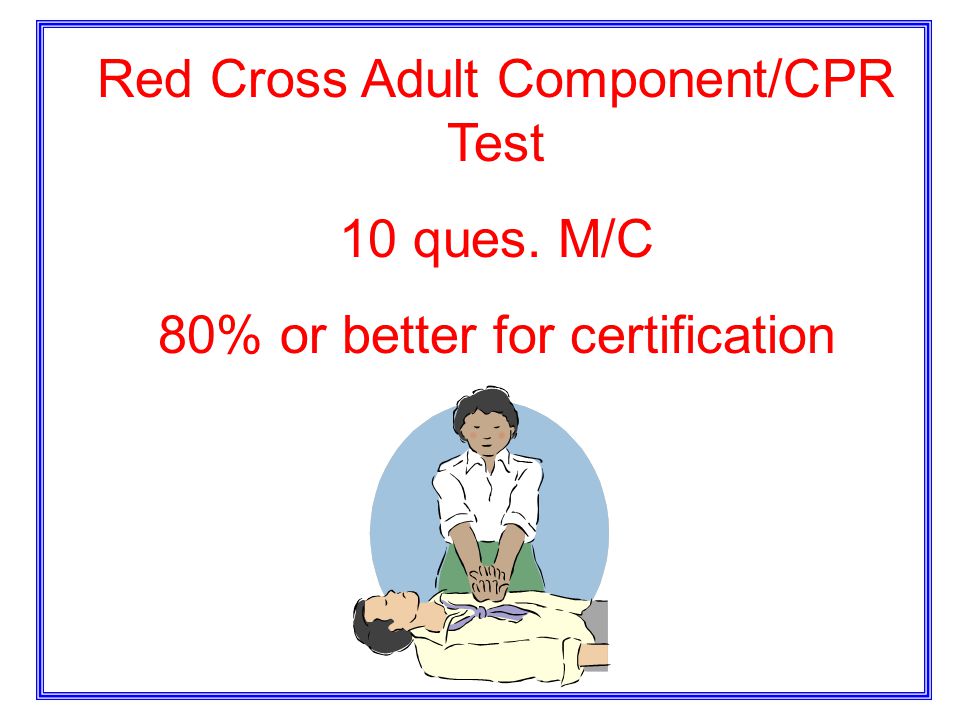 Red Cross Adult Component/CPR Test

10 ques. M/C

80% or better for certification